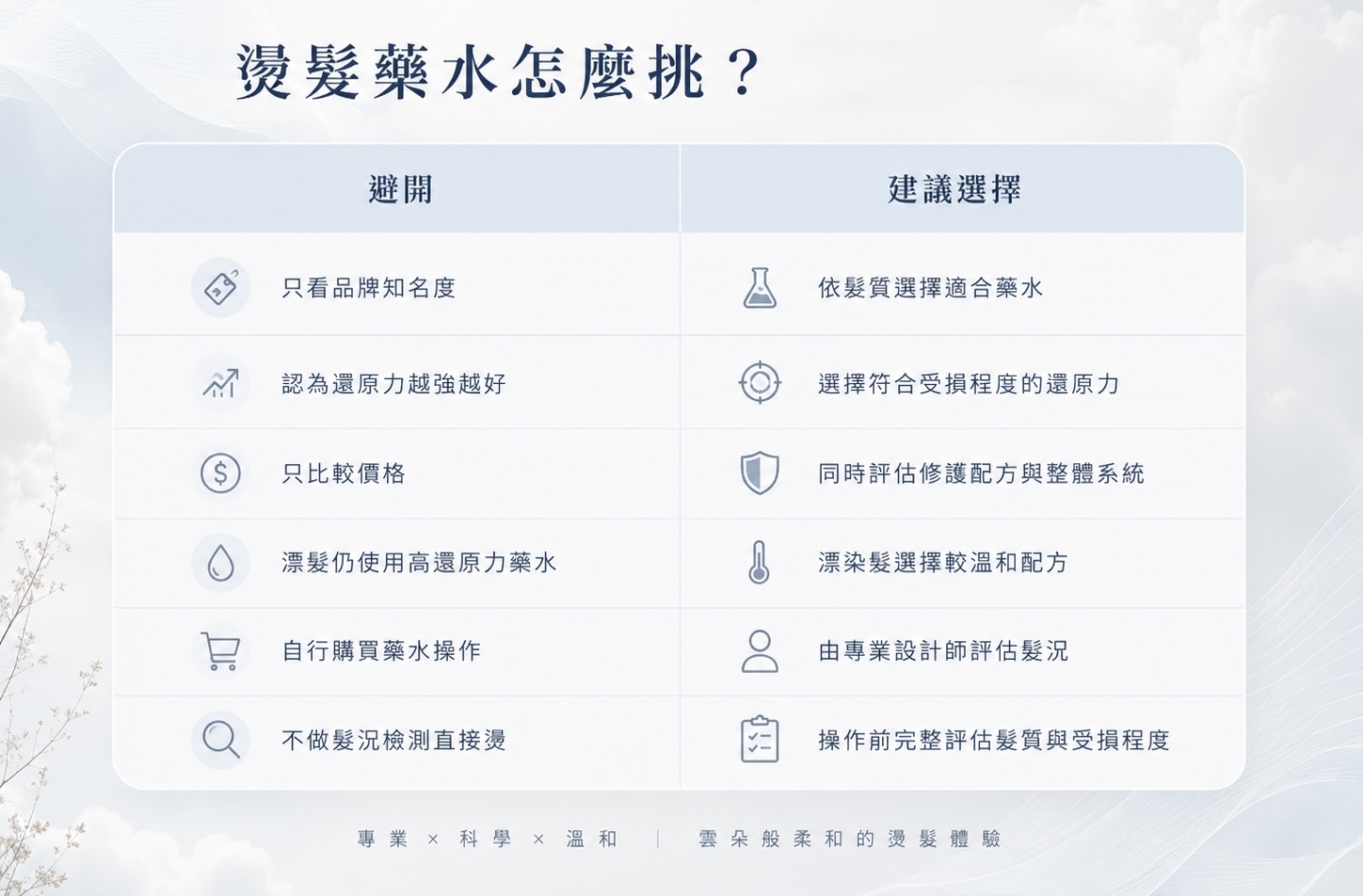 燙髮藥水怎麼挑？

| 避開 | 建議選擇 |
|---|---|
| 只看品牌知名度 | 依髮質選擇適合藥水 |
| 認為還原力越強越好 | 選擇符合受損程度的還原力 |
| 只比較價格 | 同時評估修護配方與整體系統 |
| 漂髮仍使用高還原力藥水 | 漂染髮選擇較溫和配方 |
| 自行購買藥水操作 | 由專業設計師評估髮況 |
| 不做髮況檢測直接燙 | 操作前完整評估髮質與受損程度 |

專業 × 科學 × 溫和 | 雲朵般柔和的燙髮體驗